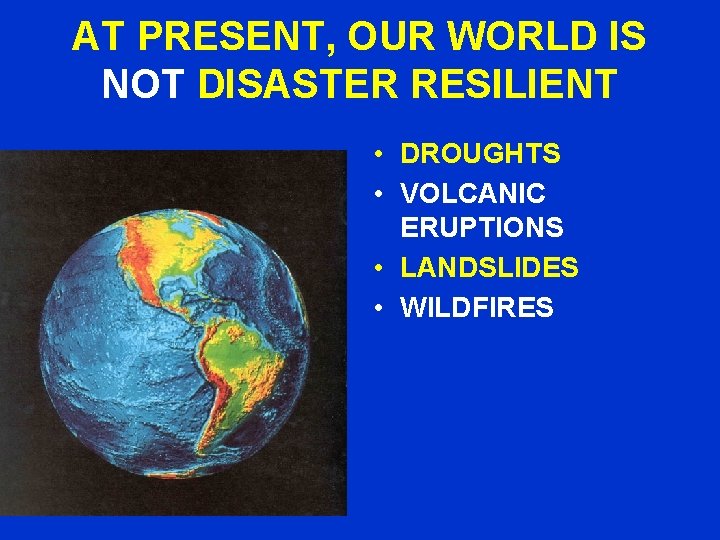 AT PRESENT, OUR WORLD IS NOT DISASTER RESILIENT

• DROUGHTS
• VOLCANIC ERUPTIONS
• LANDSLIDES
• WILDFIRES